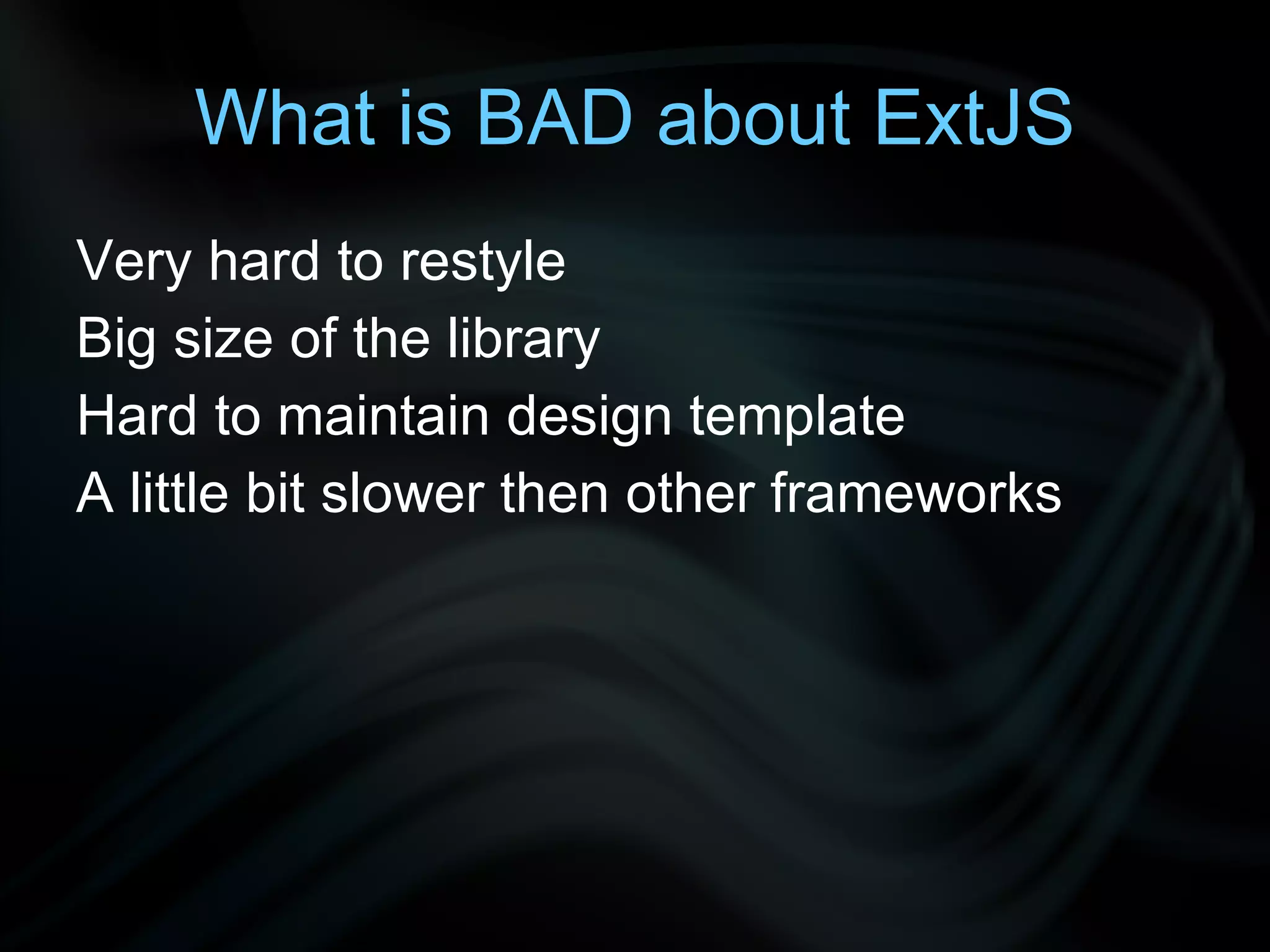 What is BAD about ExtJS

Very hard to restyle
Big size of the library
Hard to maintain design template
A little bit slower then other frameworks